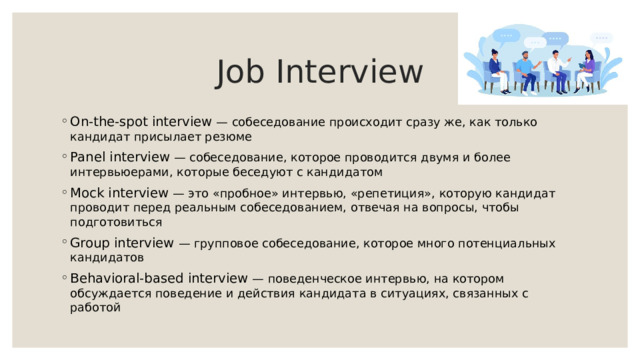 Job Interview

◦ On-the-spot interview — собеседование происходит сразу же, как только кандидат присылает резюме

◦ Panel interview — собеседование, которое проводится двумя и более интервьюерами, которые беседуют с кандидатом

◦ Mock interview — это «пробное» интервью, «репетиция», которую кандидат проводит перед реальным собеседованием, отвечая на вопросы, чтобы подготовиться

◦ Group interview — групповое собеседование, которое много потенциальных кандидатов

◦ Behavioral-based interview — поведенческое интервью, на котором обсуждается поведение и действия кандидата в ситуациях, связанных с работой